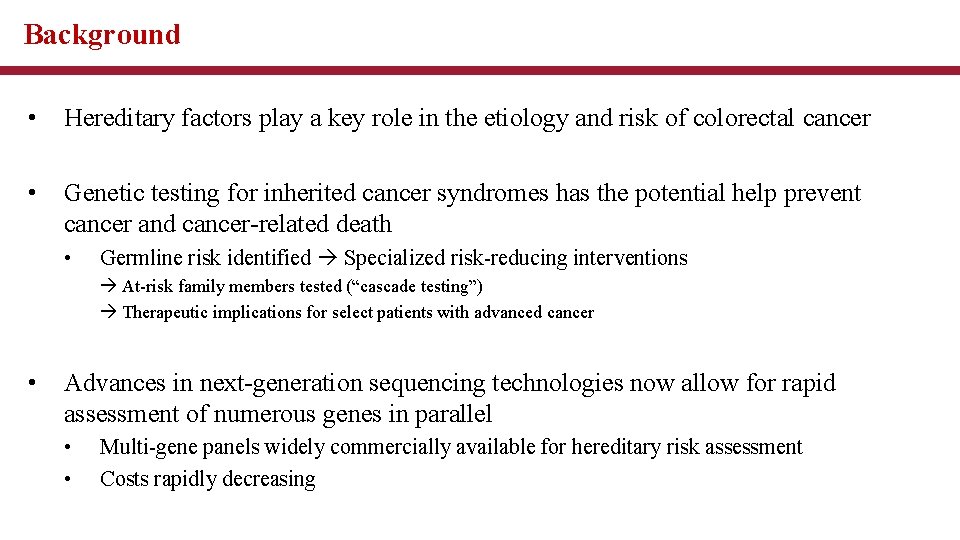 Background

• Hereditary factors play a key role in the etiology and risk of colorectal cancer

• Genetic testing for inherited cancer syndromes has the potential help prevent cancer and cancer-related death
  • Germline risk identified → Specialized risk-reducing interventions
  → At-risk family members tested (“cascade testing”)
  → Therapeutic implications for select patients with advanced cancer

• Advances in next-generation sequencing technologies now allow for rapid assessment of numerous genes in parallel
  • Multi-gene panels widely commercially available for hereditary risk assessment
  • Costs rapidly decreasing